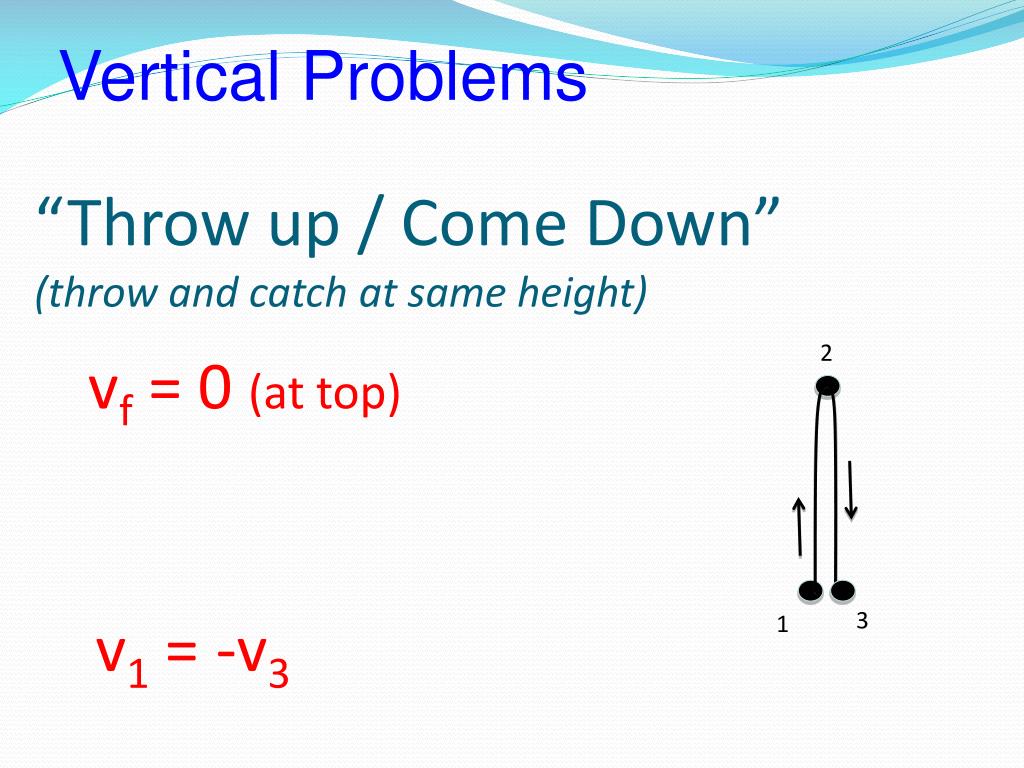 Vertical Problems

“Throw up / Come Down”
(throw and catch at same height)

$v_f = 0$ (at top)

2

1

3

$v_1 = -v_3$